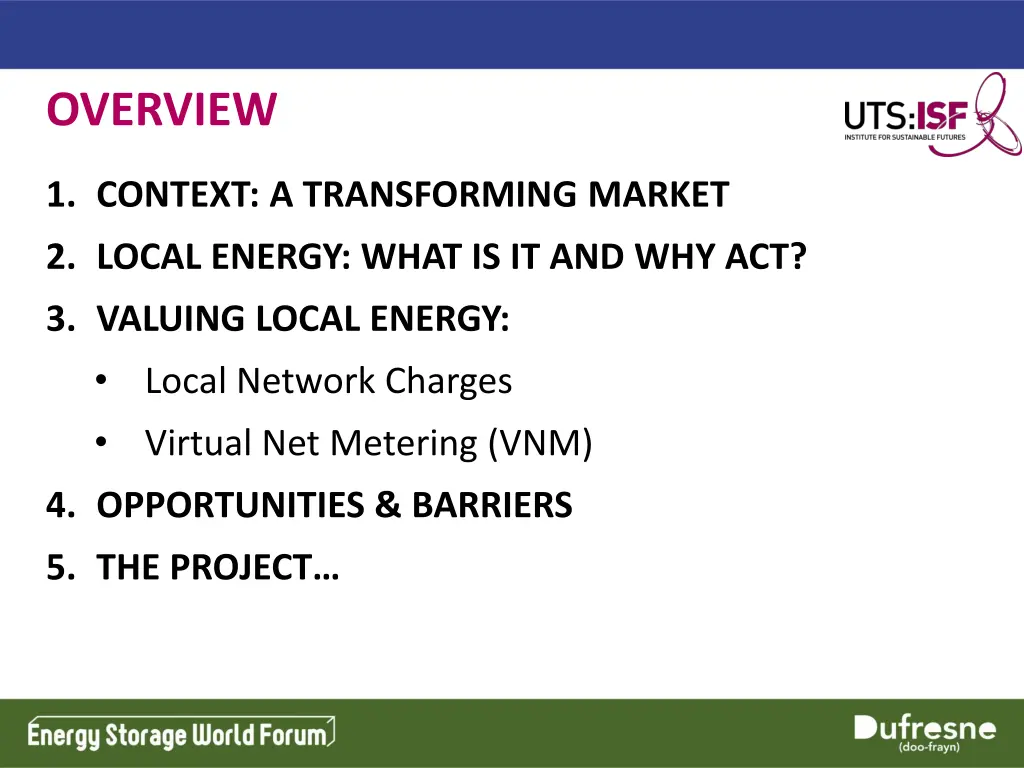 OVERVIEW

UTS:ISF
INSTITUTE FOR SUSTAINABLE FUTURES

1. CONTEXT: A TRANSFORMING MARKET
2. LOCAL ENERGY: WHAT IS IT AND WHY ACT?
3. VALUING LOCAL ENERGY:
• Local Network Charges
• Virtual Net Metering (VNM)
4. OPPORTUNITIES & BARRIERS
5. THE PROJECT…

Energy Storage World Forum

Dufresne
(doo-frayn)